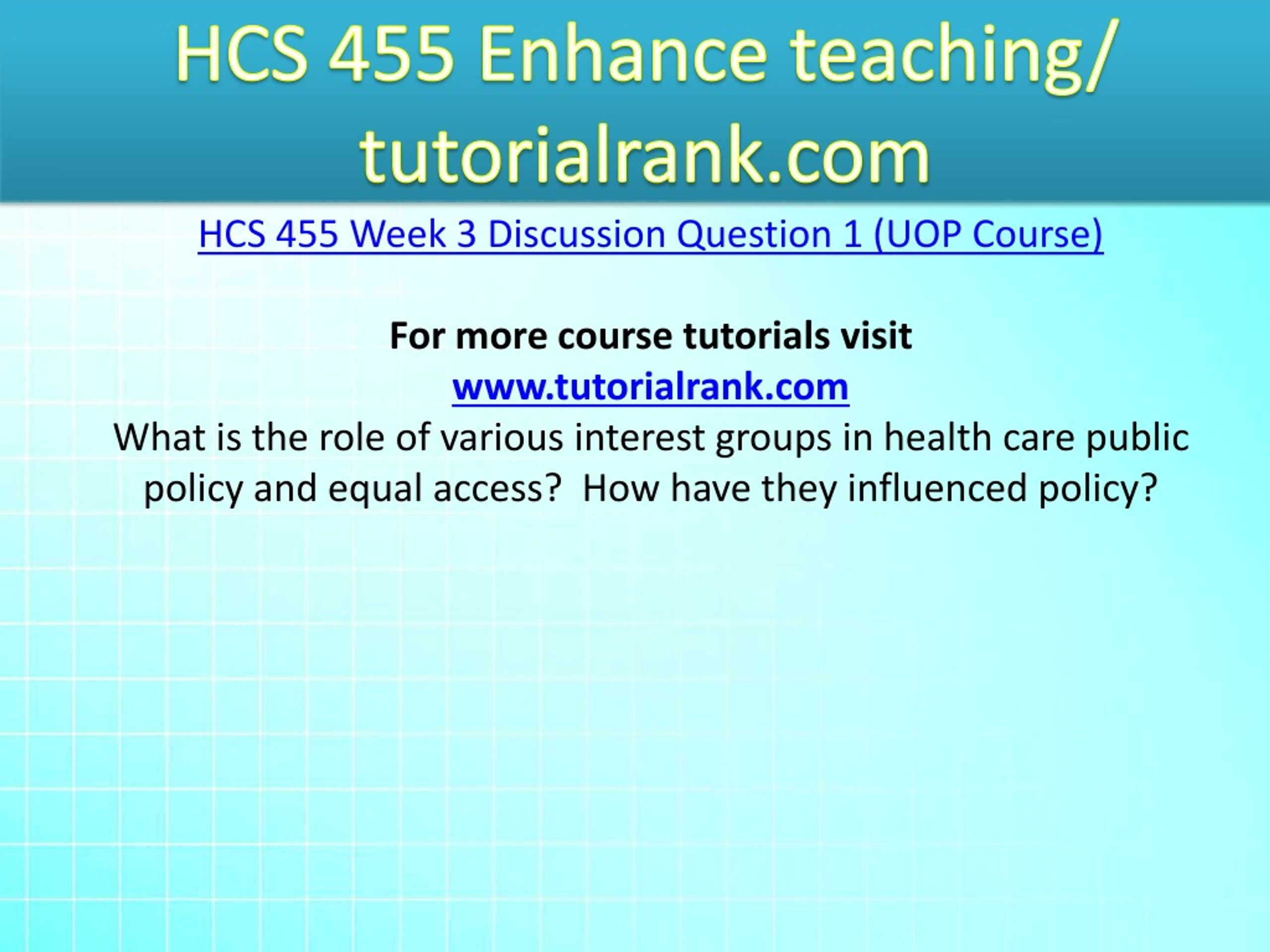 HCS 455 Enhance teaching/ tutorialrank.com

HCS 455 Week 3 Discussion Question 1 (UOP Course)

For more course tutorials visit
www.tutorialrank.com
What is the role of various interest groups in health care public policy and equal access?  How have they influenced policy?